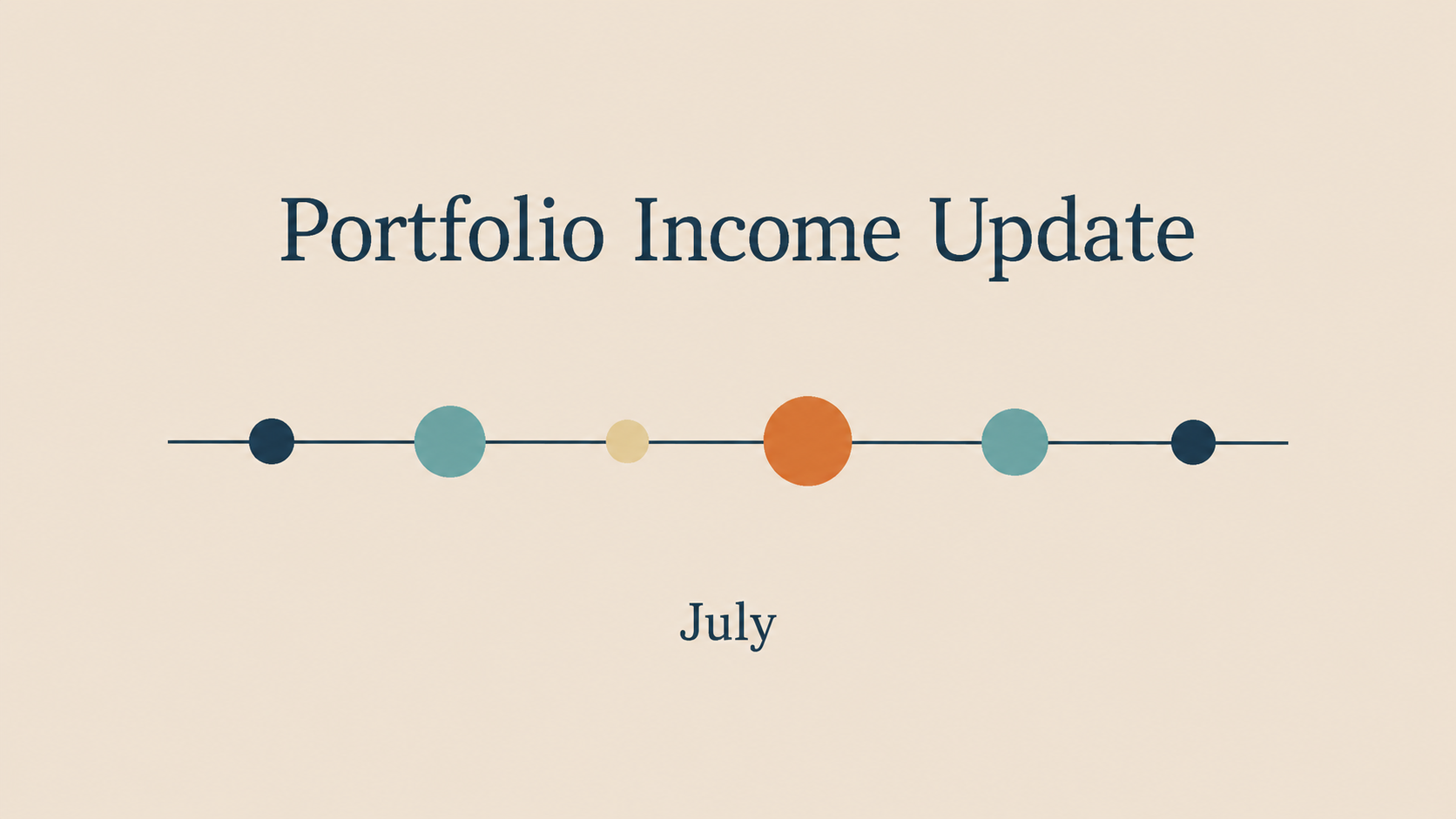 Portfolio Income Update

July